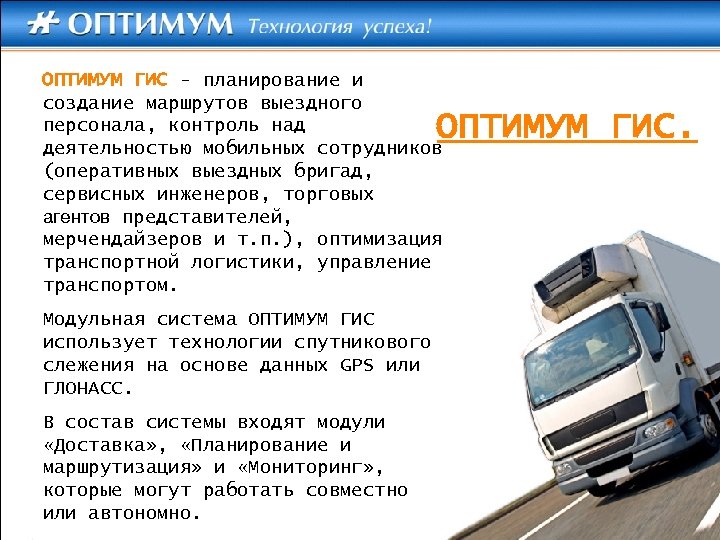 ОПТИМУМ Технология успеха!

ОПТИМУМ ГИС.

ОПТИМУМ ГИС - планирование и создание маршрутов выездного персонала, контроль над деятельностью мобильных сотрудников (оперативных выездных бригад, сервисных инженеров, торговых агентов представителей, мерчендайзеров и т.п.), оптимизация транспортной логистики, управление транспортом.

Модульная система ОПТИМУМ ГИС использует технологии спутникового слежения на основе данных GPS или ГЛОНАСС.

В состав системы входят модули «Доставка», «Планирование и маршрутизация» и «Мониторинг», которые могут работать совместно или автономно.